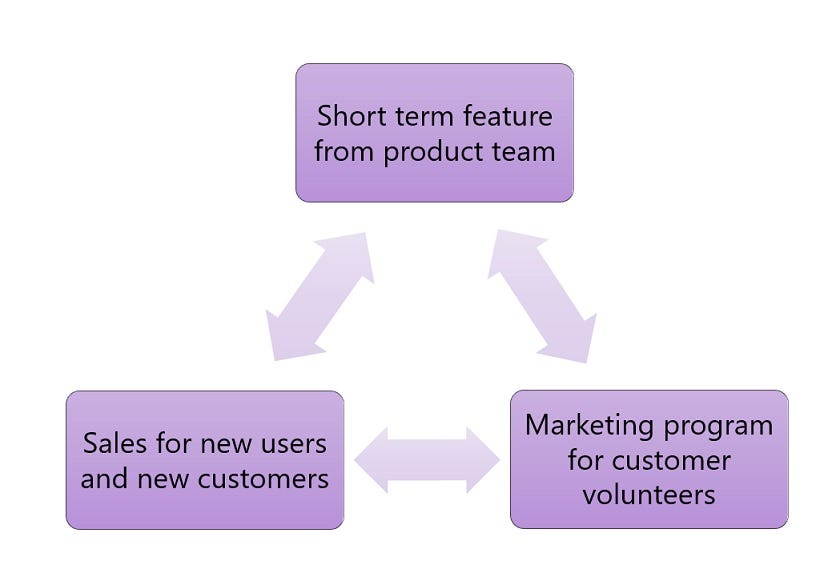 Short term feature from product team

Sales for new users and new customers

Marketing program for customer volunteers